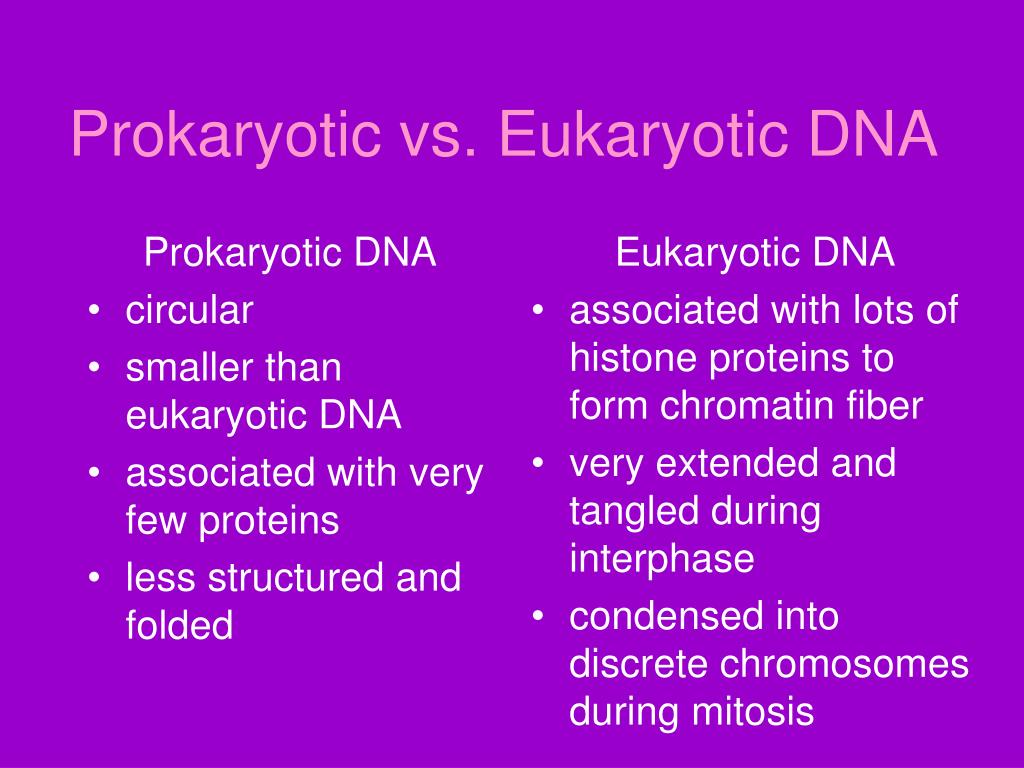 Prokaryotic vs. Eukaryotic DNA

Prokaryotic DNA
• circular
• smaller than eukaryotic DNA
• associated with very few proteins
• less structured and folded

Eukaryotic DNA
• associated with lots of histone proteins to form chromatin fiber
• very extended and tangled during interphase
• condensed into discrete chromosomes during mitosis